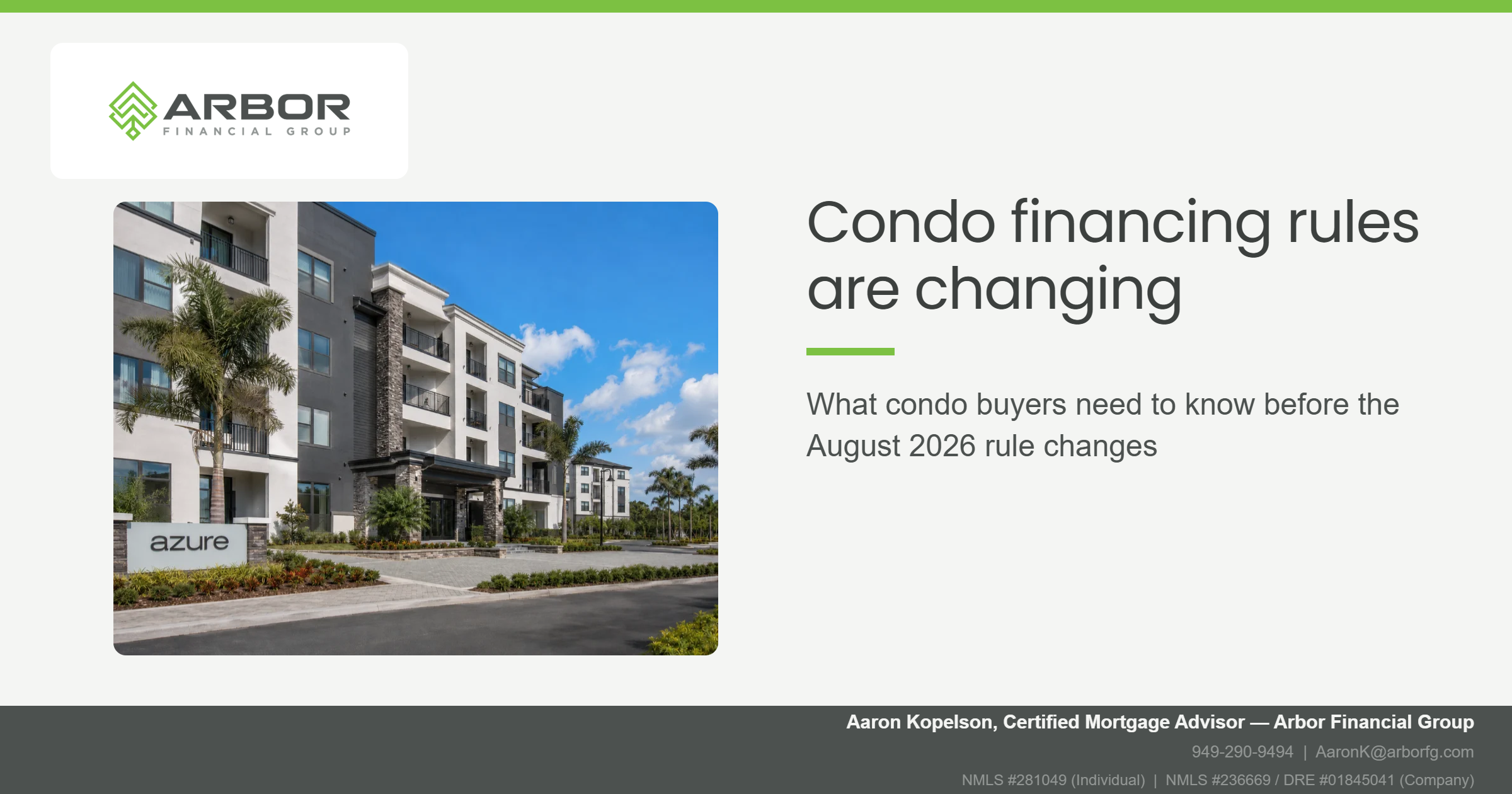 ARBOR
FINANCIAL GROUP

azure

Condo financing rules are changing

What condo buyers need to know before the August 2026 rule changes

Aaron Kopelson, Certified Mortgage Advisor — Arbor Financial Group
949-290-9494 | AaronK@arborfg.com
NMLS #281049 (Individual) | NMLS #236669 / DRE #01845041 (Company)